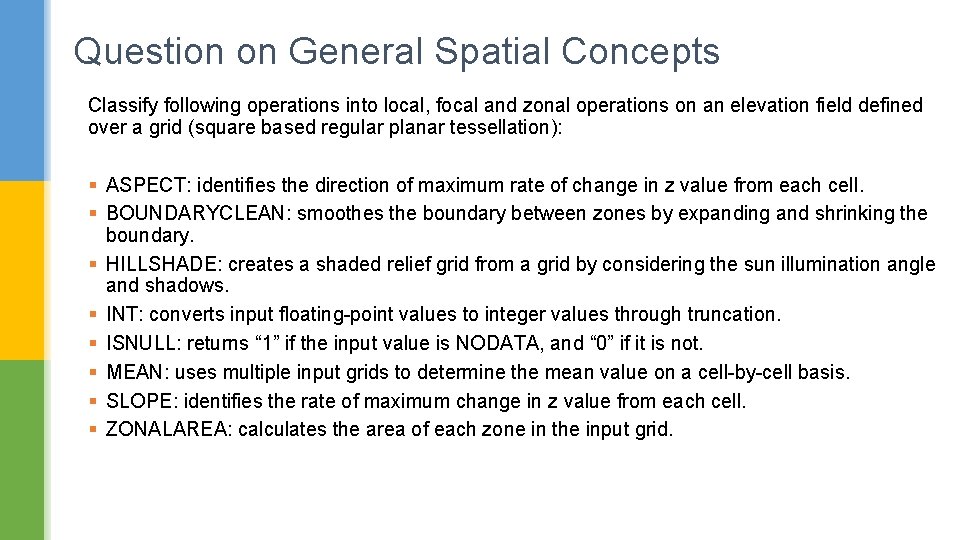 Question on General Spatial Concepts

Classify following operations into local, focal and zonal operations on an elevation field defined over a grid (square based regular planar tessellation):

▪ ASPECT: identifies the direction of maximum rate of change in z value from each cell.
▪ BOUNDARYCLEAN: smoothes the boundary between zones by expanding and shrinking the boundary.
▪ HILLSHADE: creates a shaded relief grid from a grid by considering the sun illumination angle and shadows.
▪ INT: converts input floating-point values to integer values through truncation.
▪ ISNULL: returns “1” if the input value is NODATA, and “0” if it is not.
▪ MEAN: uses multiple input grids to determine the mean value on a cell-by-cell basis.
▪ SLOPE: identifies the rate of maximum change in z value from each cell.
▪ ZONALAREA: calculates the area of each zone in the input grid.